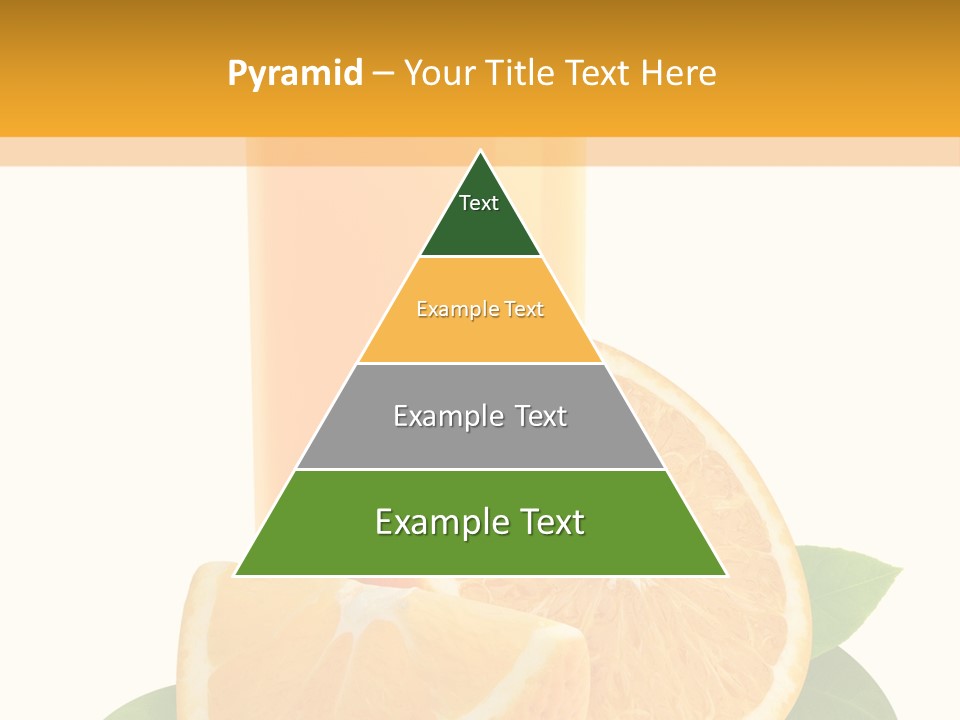 Pyramid – Your Title Text Here

Text

Example Text

Example Text

Example Text